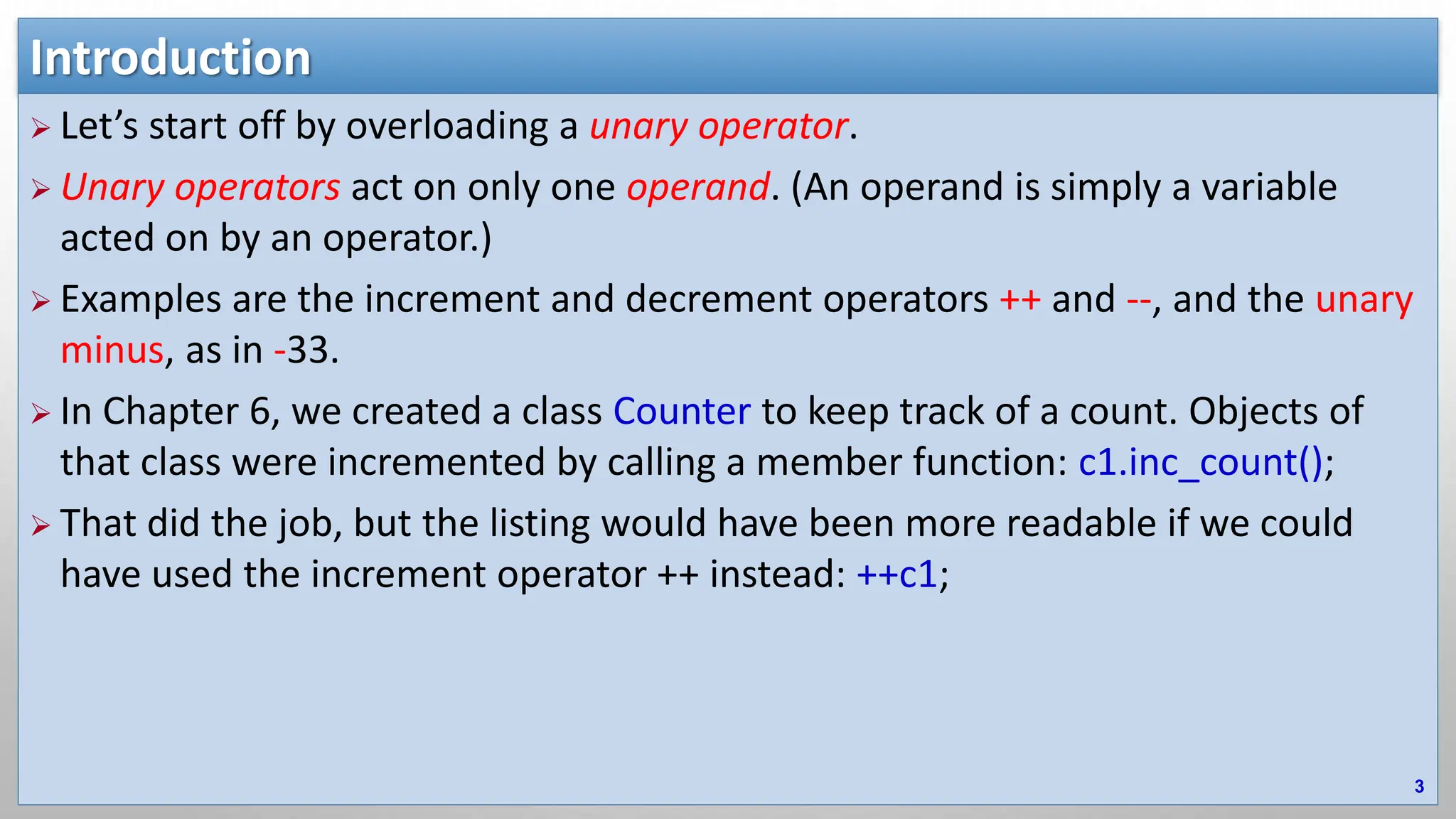 Introduction

➢ Let’s start off by overloading a unary operator.

➢ Unary operators act on only one operand. (An operand is simply a variable acted on by an operator.)

➢ Examples are the increment and decrement operators ++ and --, and the unary minus, as in -33.

➢ In Chapter 6, we created a class Counter to keep track of a count. Objects of that class were incremented by calling a member function: c1.inc_count();

➢ That did the job, but the listing would have been more readable if we could have used the increment operator ++ instead: ++c1;

3